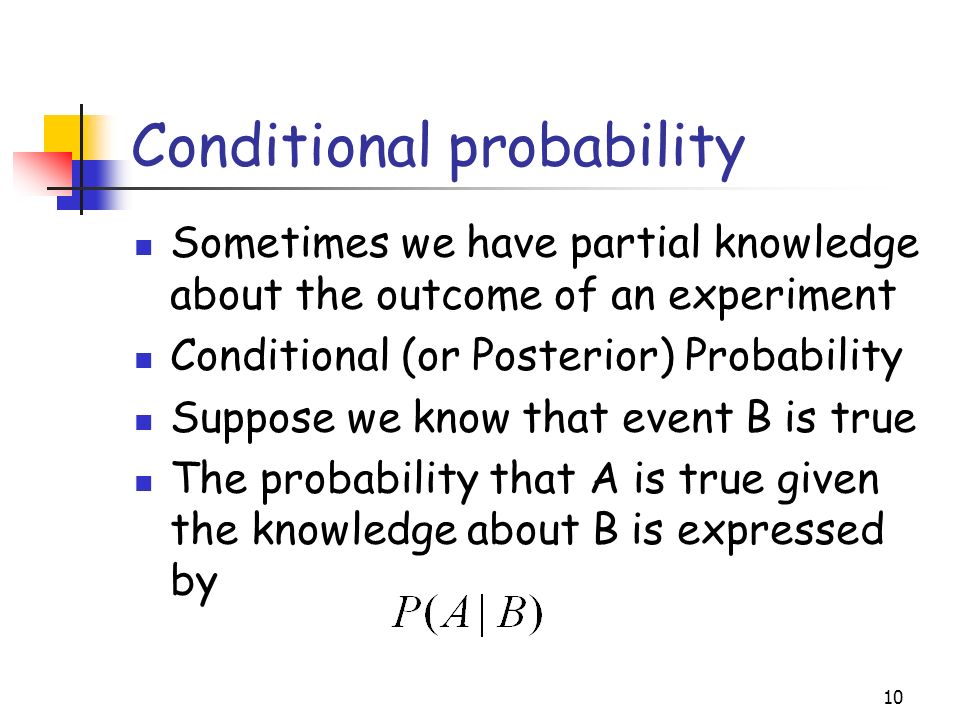 Conditional probability

- Sometimes we have partial knowledge about the outcome of an experiment
- Conditional (or Posterior) Probability
- Suppose we know that event B is true
- The probability that A is true given the knowledge about B is expressed by

$P(A \mid B)$

10